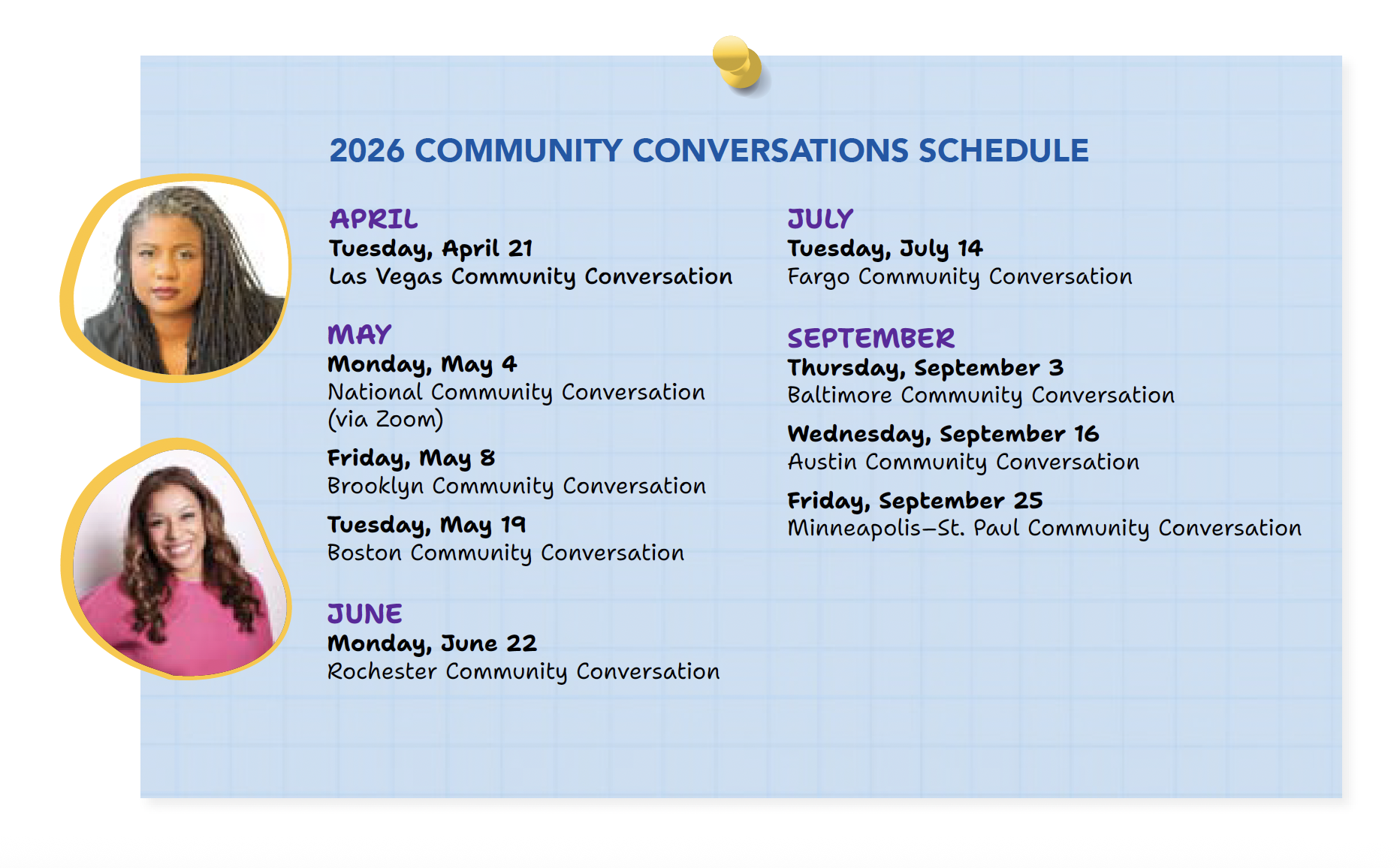 2026 COMMUNITY CONVERSATIONS SCHEDULE

APRIL
Tuesday, April 21
Las Vegas Community Conversation

MAY
Monday, May 4
National Community Conversation (via Zoom)

Friday, May 8
Brooklyn Community Conversation

Tuesday, May 19
Boston Community Conversation

JUNE
Monday, June 22
Rochester Community Conversation

JULY
Tuesday, July 14
Fargo Community Conversation

SEPTEMBER
Thursday, September 3
Baltimore Community Conversation

Wednesday, September 16
Austin Community Conversation

Friday, September 25
Minneapolis–St. Paul Community Conversation